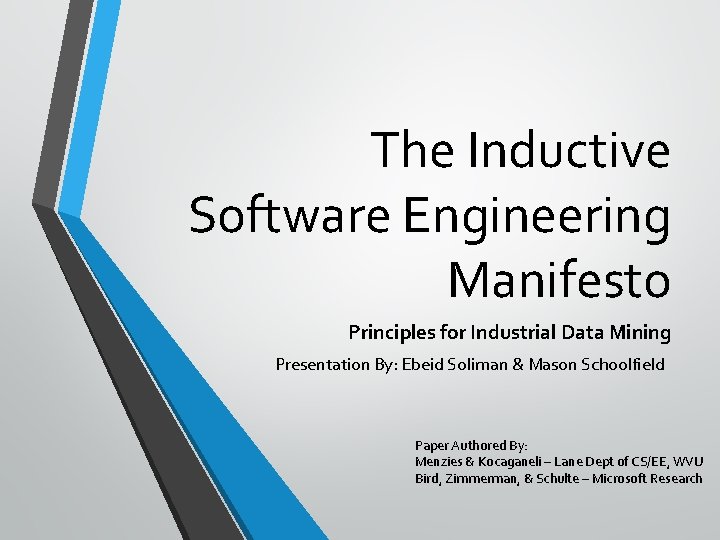 The Inductive Software Engineering Manifesto

Principles for Industrial Data Mining

Presentation By: Ebeid Soliman & Mason Schoolfield

Paper Authored By:
Menzies & Kocaganeli – Lane Dept of CS/EE, WVU
Bird, Zimmerman, & Schulte – Microsoft Research